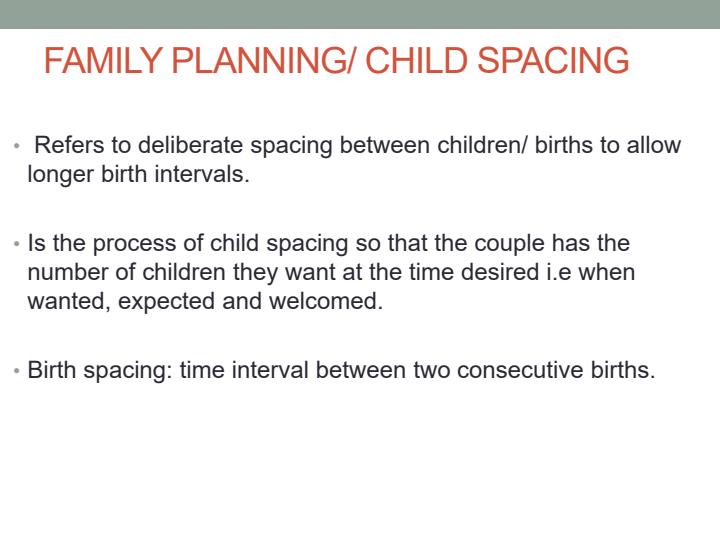 FAMILY PLANNING/ CHILD SPACING

• Refers to deliberate spacing between children/ births to allow longer birth intervals.

• Is the process of child spacing so that the couple has the number of children they want at the time desired i.e when wanted, expected and welcomed.

• Birth spacing: time interval between two consecutive births.